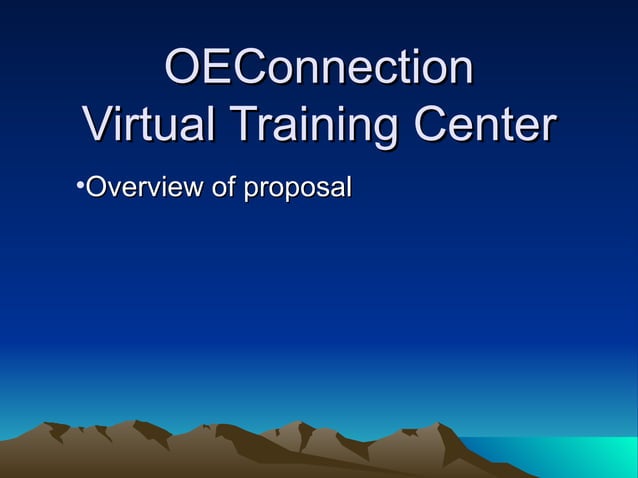 OEConnection
Virtual Training Center

•Overview of proposal